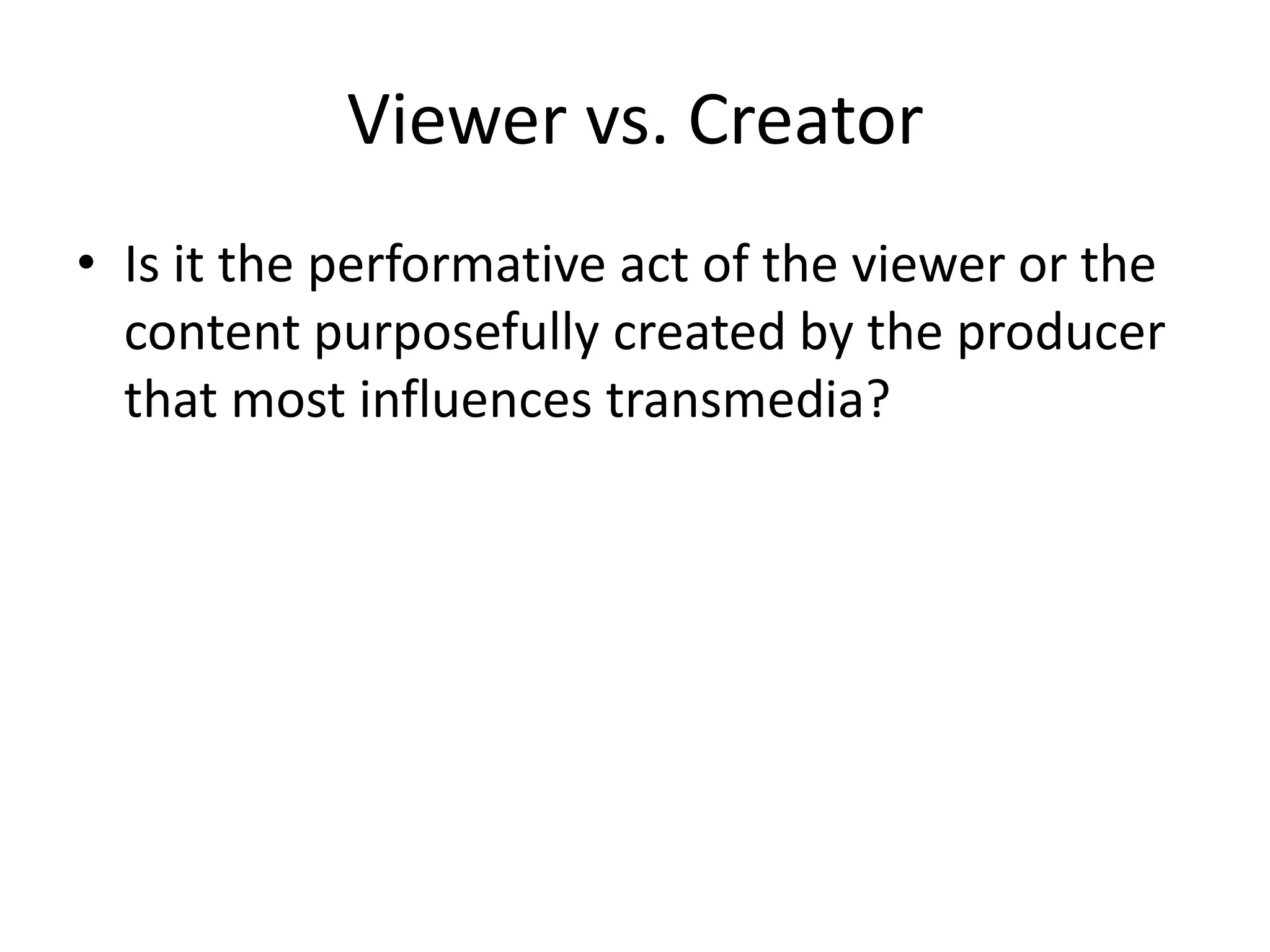 Viewer vs. Creator

• Is it the performative act of the viewer or the content purposefully created by the producer that most influences transmedia?